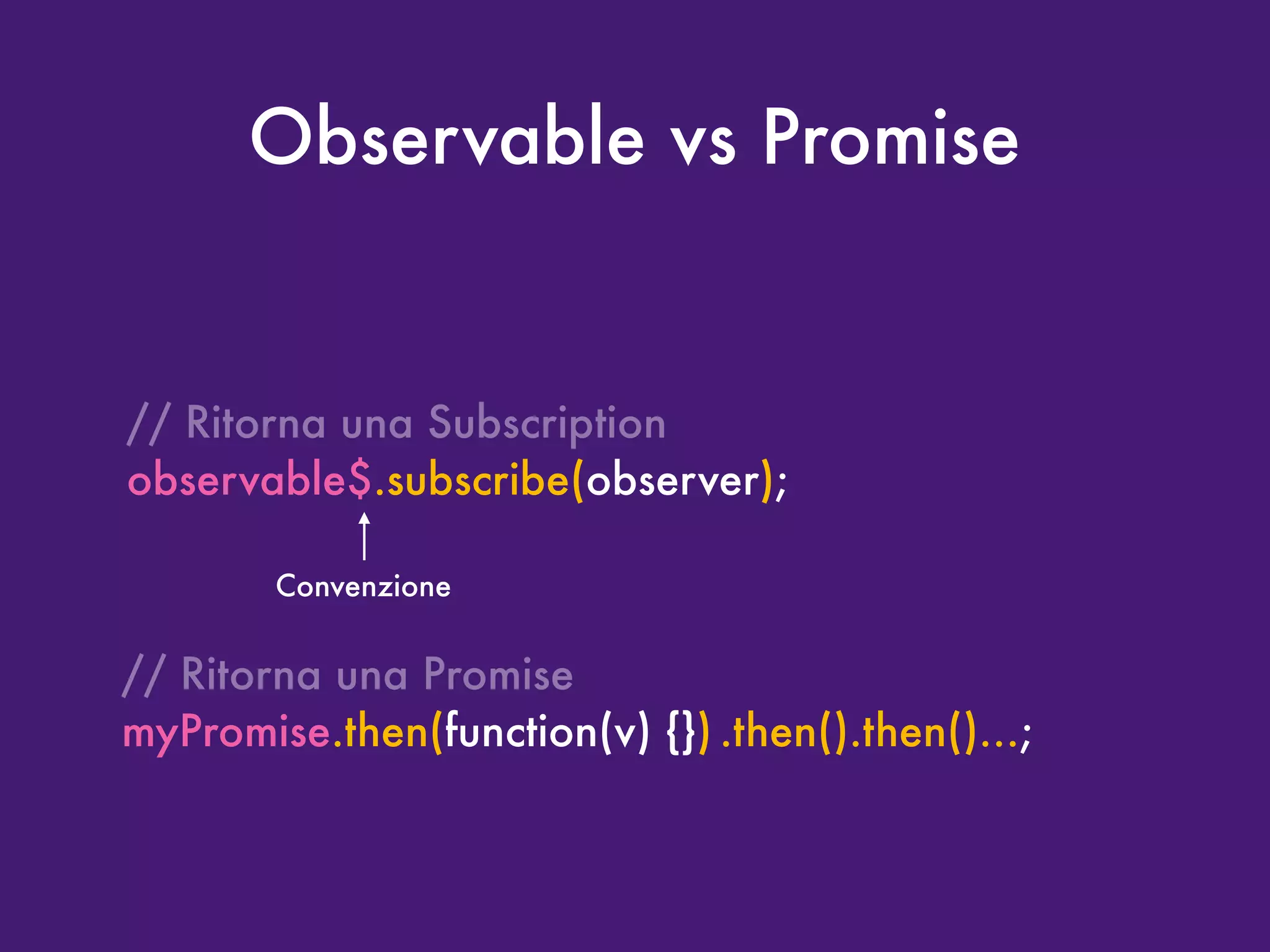 Observable vs Promise

// Ritorna una Subscription
observable$.subscribe(observer);

Convenzione

// Ritorna una Promise
myPromise.then(function(v) {}) .then().then()...;